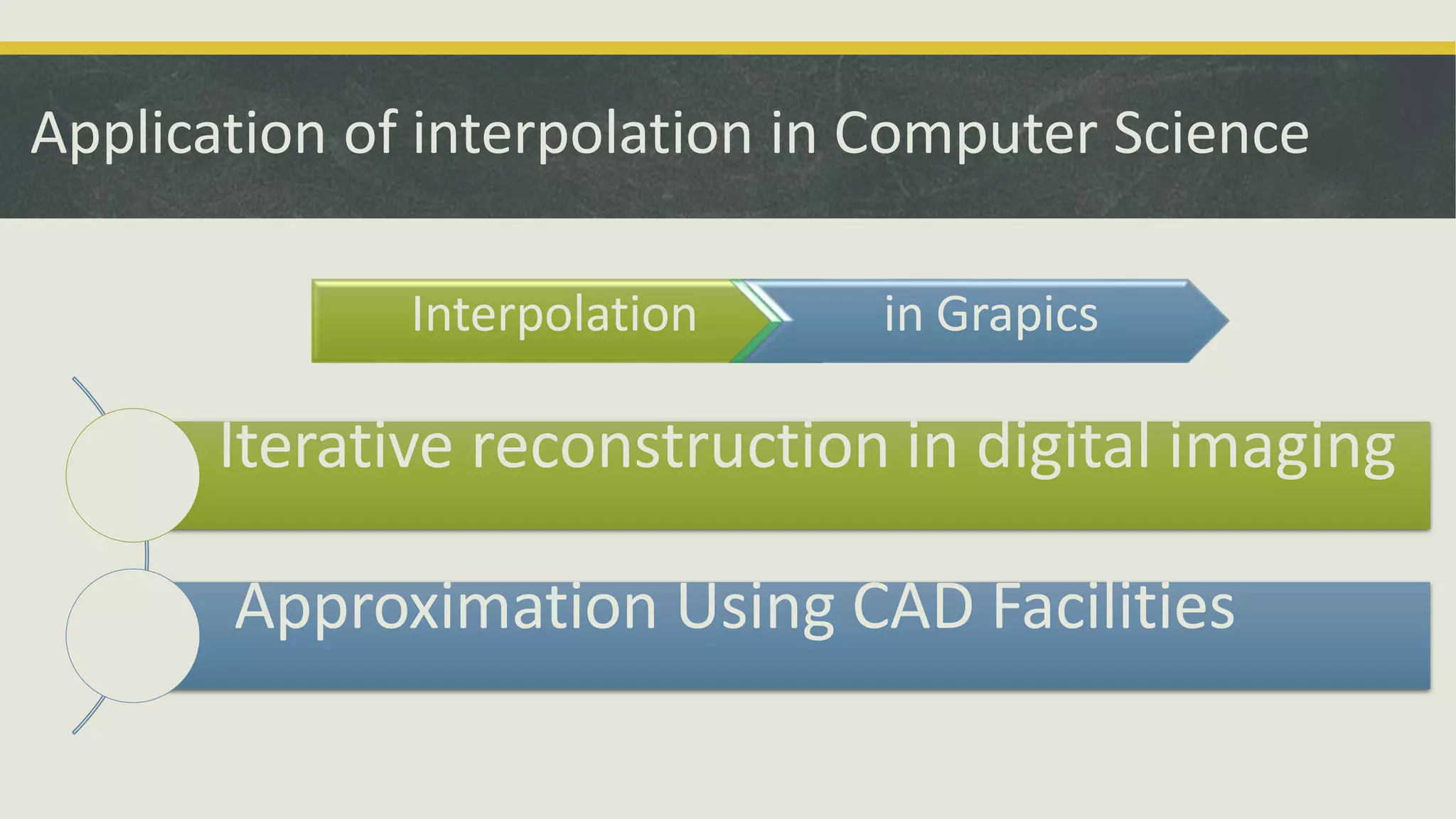 Application of interpolation in Computer Science

Interpolation

in Grapics

Iterative reconstruction in digital imaging

Approximation Using CAD Facilities